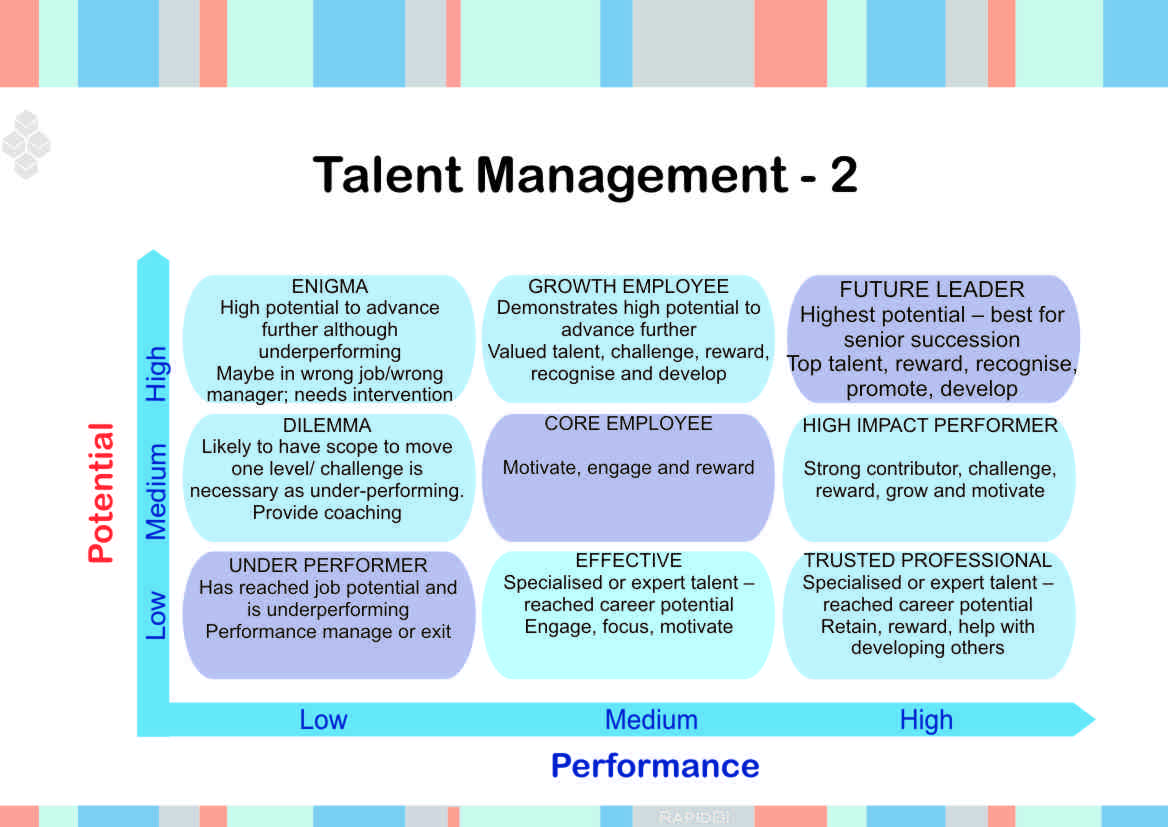 Talent Management - 2

Potential

High

Medium

Low

ENIGMA
High potential to advance further although underperforming
Maybe in wrong job/wrong manager; needs intervention

GROWTH EMPLOYEE
Demonstrates high potential to advance further
Valued talent, challenge, reward, recognise and develop

FUTURE LEADER
Highest potential – best for senior succession
Top talent, reward, recognise, promote, develop

DILEMMA
Likely to have scope to move one level/ challenge is necessary as under-performing.
Provide coaching

CORE EMPLOYEE
Motivate, engage and reward

HIGH IMPACT PERFORMER
Strong contributor, challenge, reward, grow and motivate

UNDER PERFORMER
Has reached job potential and is underperforming
Performance manage or exit

EFFECTIVE
Specialised or expert talent – reached career potential
Engage, focus, motivate

TRUSTED PROFESSIONAL
Specialised or expert talent – reached career potential
Retain, reward, help with developing others

Low

Medium

High

Performance

RAPIDBI